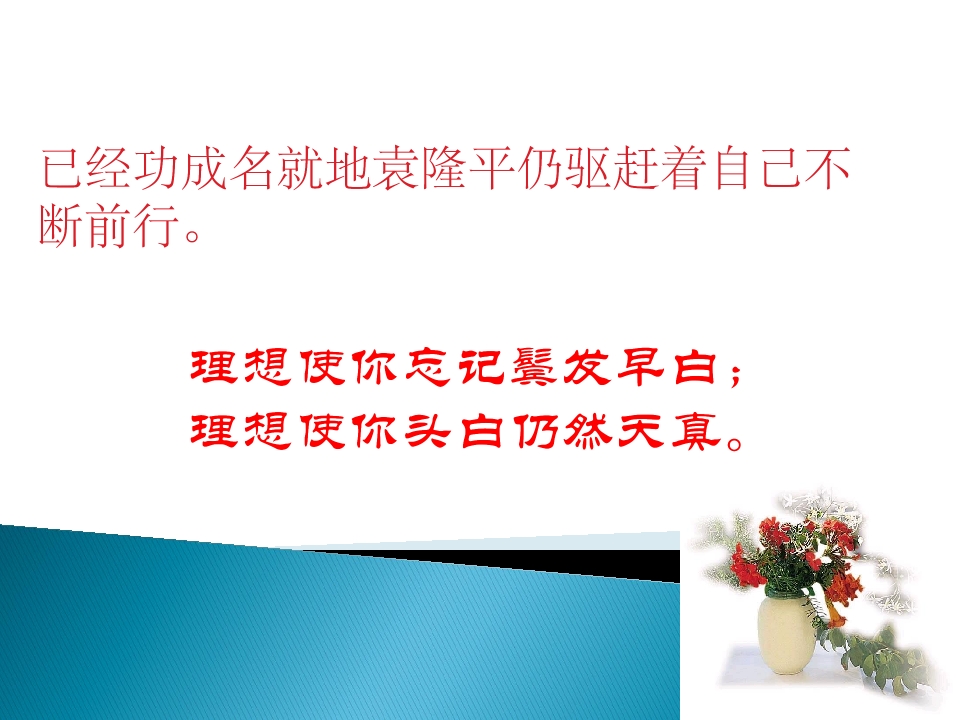 已经功成名就地袁隆平仍驱赶着自己不断前行。

理想使你忘记鬓发早白；
理想使你头白仍然天真。